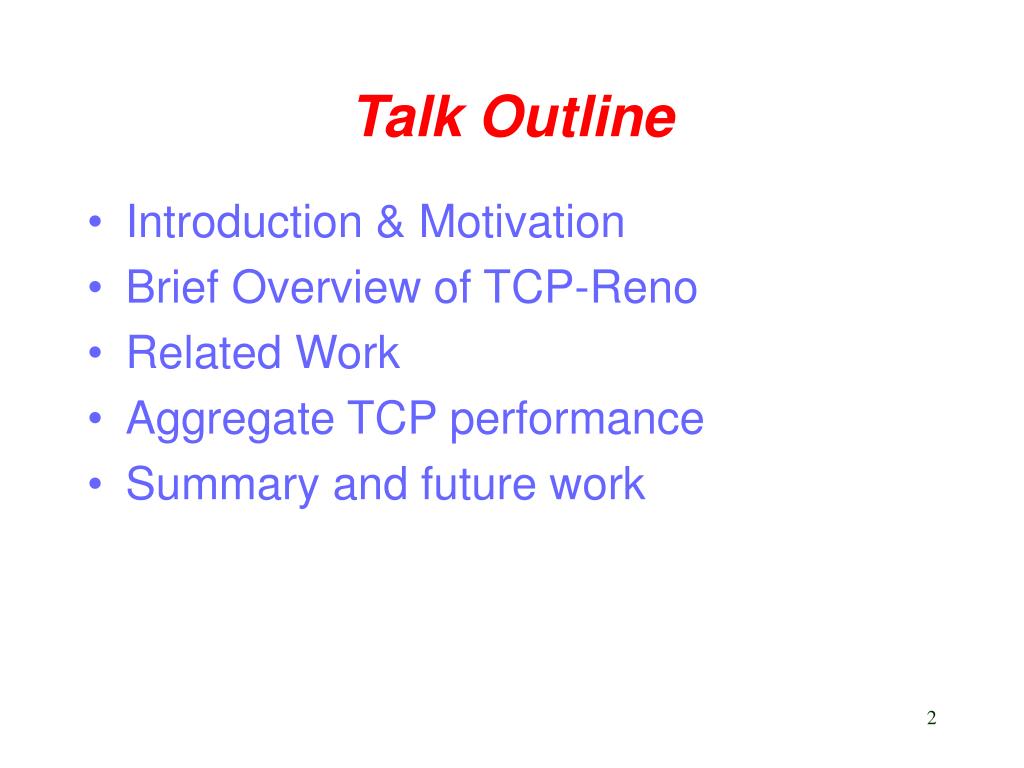 Talk Outline

• Introduction & Motivation
• Brief Overview of TCP-Reno
• Related Work
• Aggregate TCP performance
• Summary and future work

2